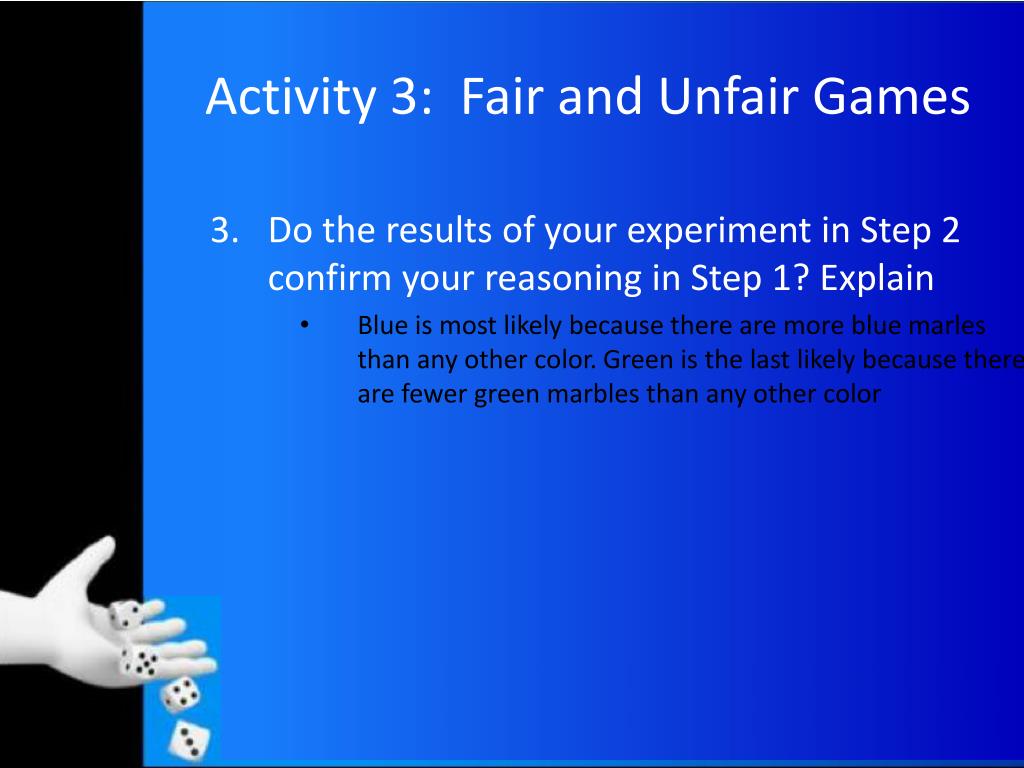 Activity 3: Fair and Unfair Games

3. Do the results of your experiment in Step 2 confirm your reasoning in Step 1? Explain

• Blue is most likely because there are more blue marles than any other color. Green is the last likely because there are fewer green marbles than any other color